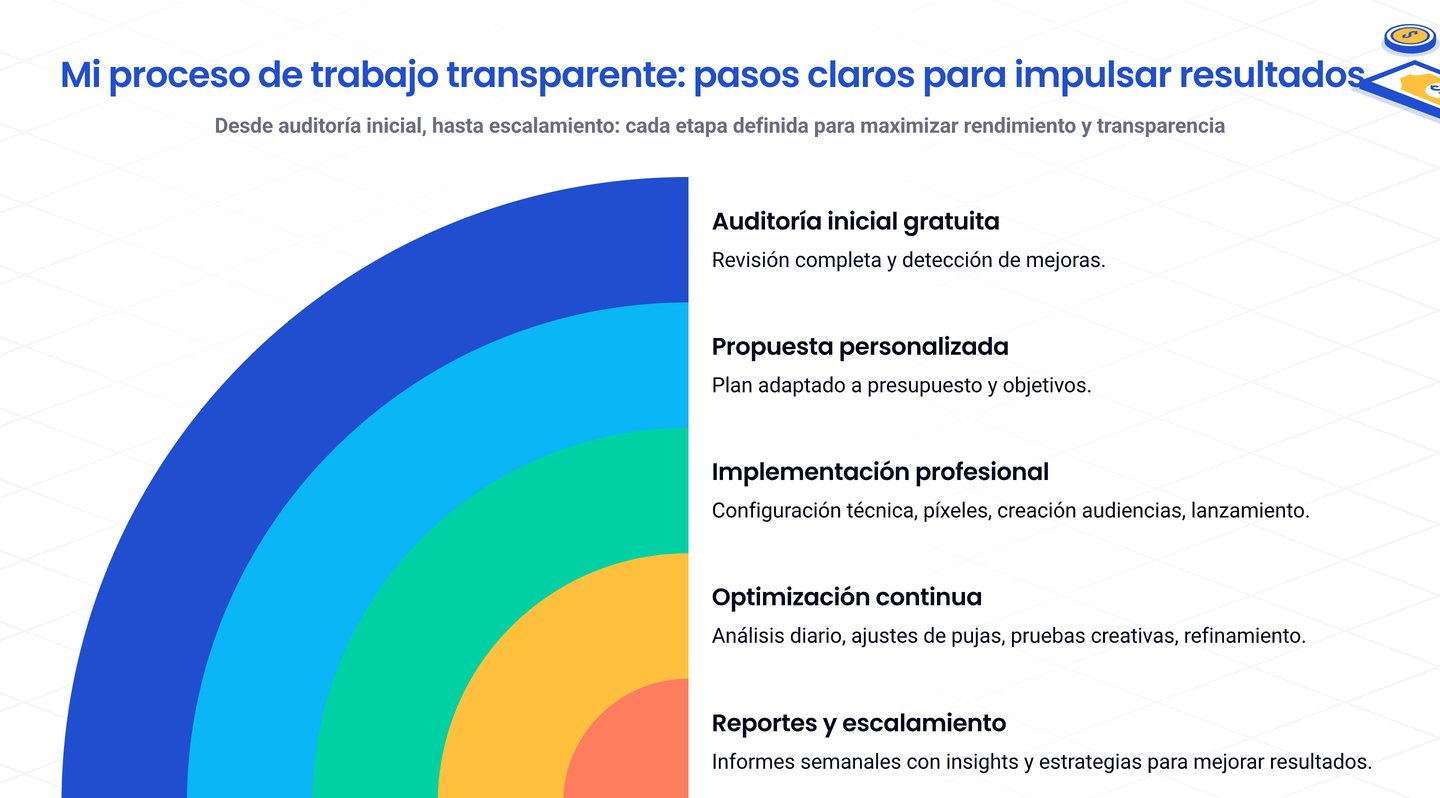 Mi proceso de trabajo transparente: pasos claros para impulsar resultados

Desde auditoría inicial, hasta escalamiento: cada etapa definida para maximizar rendimiento y transparencia

Auditoría inicial gratuita
Revisión completa y detección de mejoras.

Propuesta personalizada
Plan adaptado a presupuesto y objetivos.

Implementación profesional
Configuración técnica, píxeles, creación audiencias, lanzamiento.

Optimización continua
Análisis diario, ajustes de pujas, pruebas creativas, refinamiento.

Reportes y escalamiento
Informes semanales con insights y estrategias para mejorar resultados.